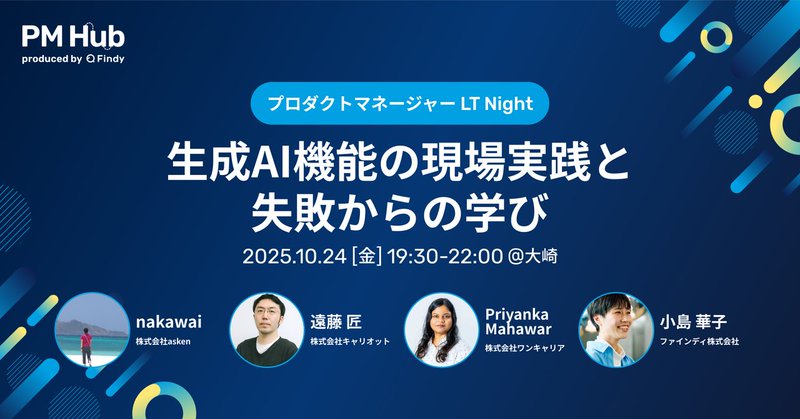 PM Hub
produced by Findy

プロダクトマネージャー LT Night

生成AI機能の現場実践と失敗からの学び

2025.10.24 [金] 19:30-22:00 @大崎

nakawai
株式会社asken

遠藤 匠
株式会社キャリオット

Priyanka Mahawar
株式会社ワンキャリア

小島 華子
ファインディ株式会社